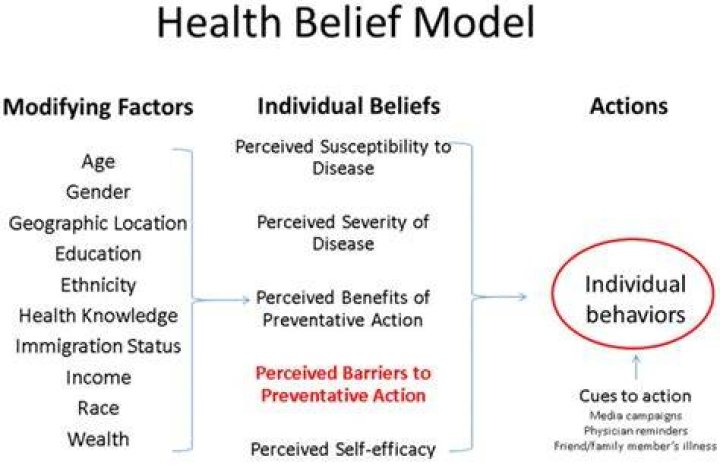 Health Belief Model

Modifying Factors

Age
Gender
Geographic Location
Education
Ethnicity
Health Knowledge
Immigration Status
Income
Race
Wealth

Individual Beliefs

Perceived Susceptibility to Disease

Perceived Severity of Disease

Perceived Benefits of Preventative Action

Perceived Barriers to Preventative Action

Perceived Self-efficacy

Actions

Individual behaviors

Cues to action
Media campaigns
Physician reminders
Friend/family member's illness